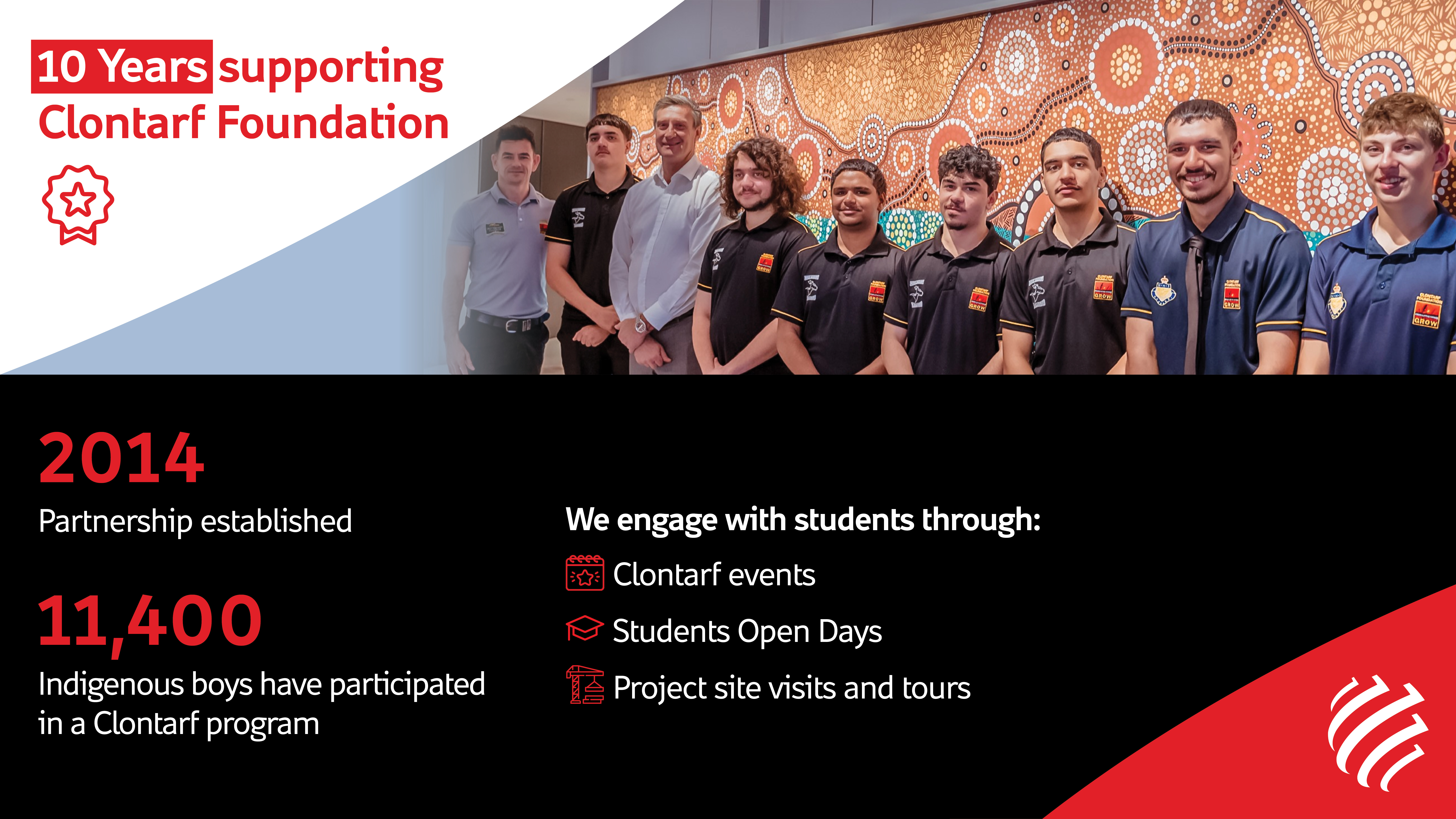 10 Years supporting Clontarf Foundation

2014

Partnership established

11,400

Indigenous boys have participated in a Clontarf program

We engage with students through:

Clontarf events

Students Open Days

Project site visits and tours